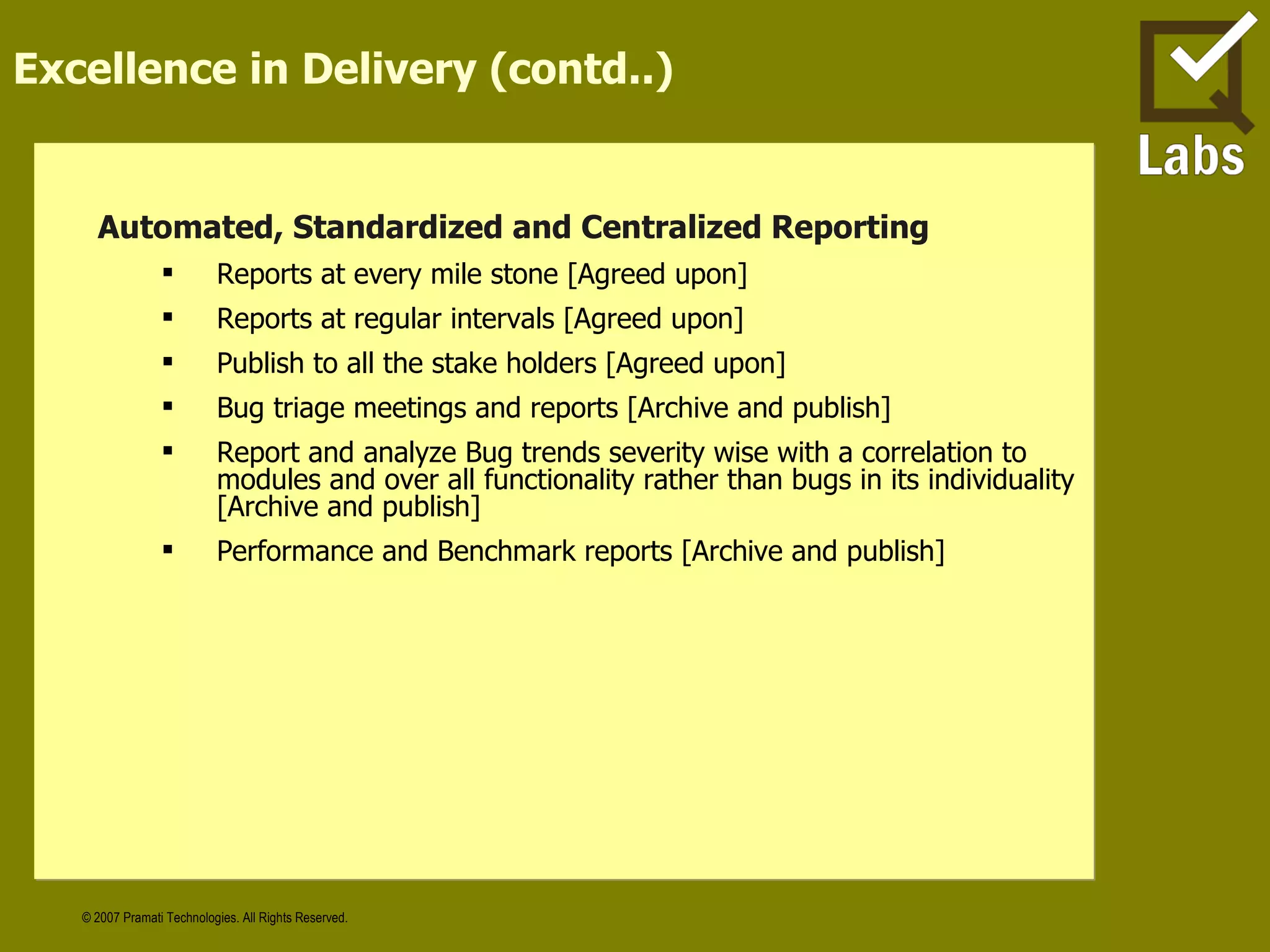 Excellence in Delivery (contd..)

Labs

Automated, Standardized and Centralized Reporting

▪ Reports at every mile stone [Agreed upon]

▪ Reports at regular intervals [Agreed upon]

▪ Publish to all the stake holders [Agreed upon]

▪ Bug triage meetings and reports [Archive and publish]

▪ Report and analyze Bug trends severity wise with a correlation to modules and over all functionality rather than bugs in its individuality [Archive and publish]

▪ Performance and Benchmark reports [Archive and publish]

© 2007 Pramati Technologies. All Rights Reserved.